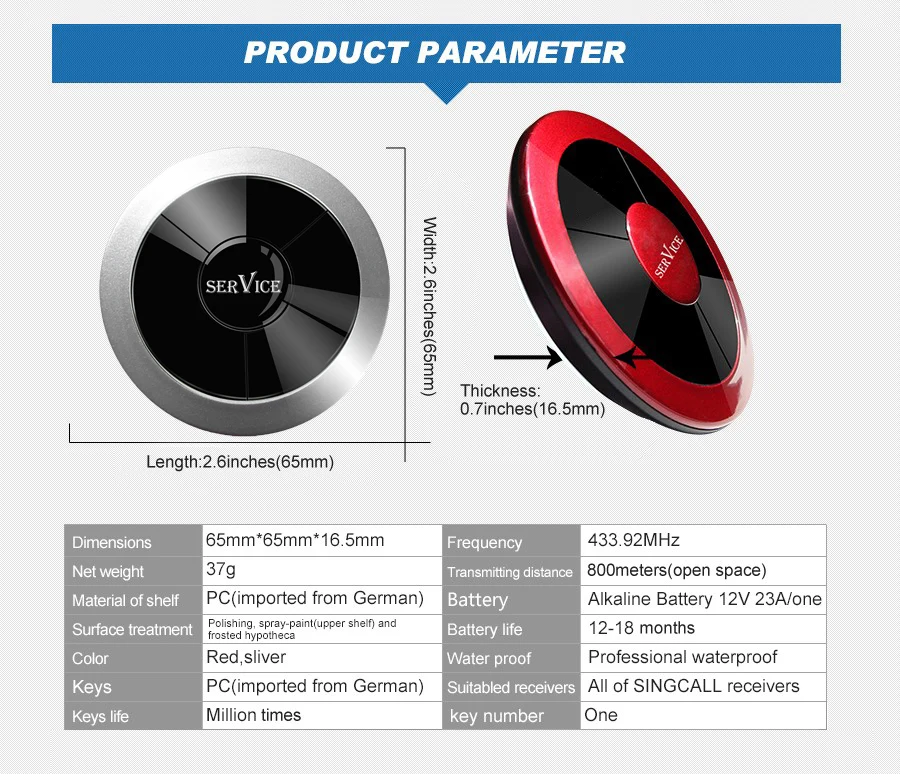 PRODUCT PARAMETER

SERVICE

Width:2.6inches(65mm)

Length:2.6inches(65mm)

SERVICE

Thickness:
0.7inches(16.5mm)

| Dimensions | 65mm*65mm*16.5mm | Frequency | 433.92MHz |
|---|---|---|---|
| Net weight | 37g | Transmitting distance | 800meters(open space) |
| Material of shelf | PC(imported from German) | Battery | Alkaline Battery 12V 23A/one |
| Surface treatment | Polishing, spray-paint(upper shelf) and frosted hypotheca | Battery life | 12-18 months |
| Color | Red,sliver | Water proof | Professional waterproof |
| Keys | PC(imported from German) | Suitabled receivers | All of SINGCALL receivers |
| Keys life | Million times | key number | One |